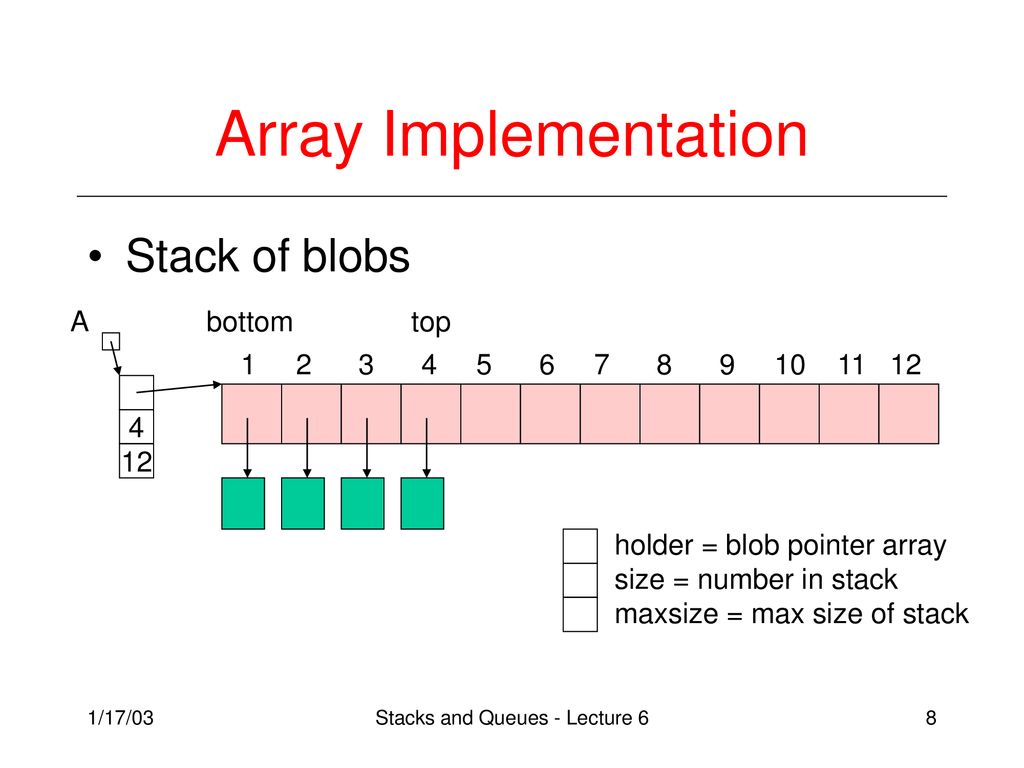 Array Implementation

• Stack of blobs

A

bottom

top

1 2 3 4 5 6 7 8 9 10 11 12

4

12

holder = blob pointer array
size = number in stack
maxsize = max size of stack

1/17/03

Stacks and Queues - Lecture 6

8